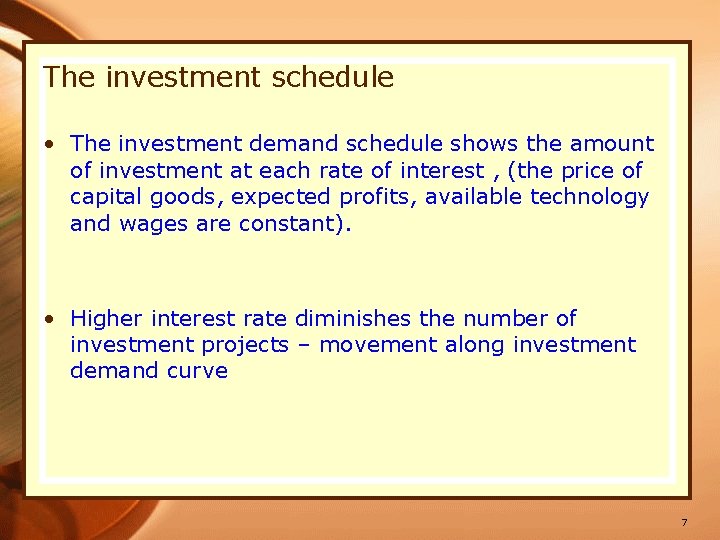 The investment schedule

• The investment demand schedule shows the amount of investment at each rate of interest , (the price of capital goods, expected profits, available technology and wages are constant).

• Higher interest rate diminishes the number of investment projects – movement along investment demand curve

7